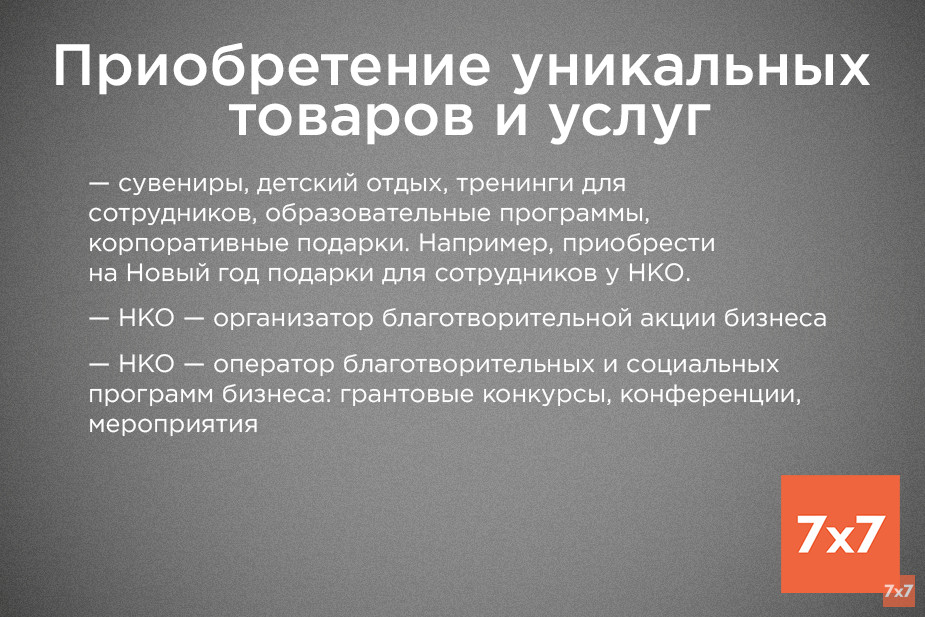 Приобретение уникальных товаров и услуг

— сувениры, детский отдых, тренинги для сотрудников, образовательные программы, корпоративные подарки. Например, приобрести на Новый год подарки для сотрудников у НКО.

— НКО — организатор благотворительной акции бизнеса

— НКО — оператор благотворительных и социальных программ бизнеса: грантовые конкурсы, конференции, мероприятия

7x7

7x7